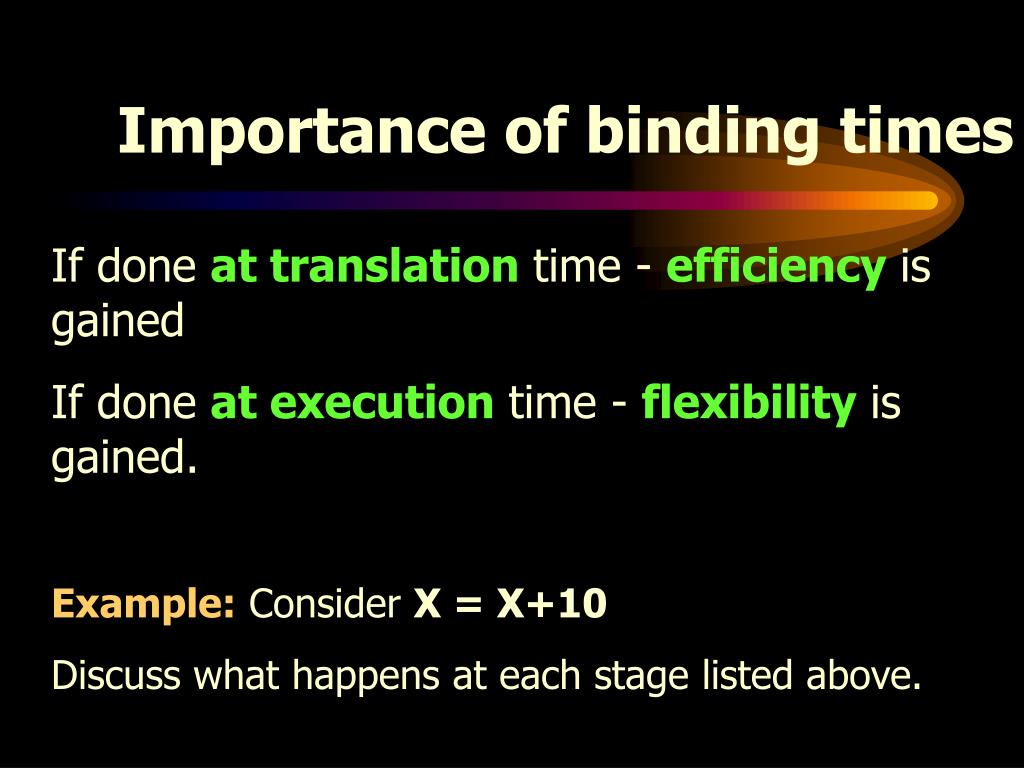 Importance of binding times

If done at translation time - efficiency is gained

If done at execution time - flexibility is gained.

Example: Consider X = X+10

Discuss what happens at each stage listed above.